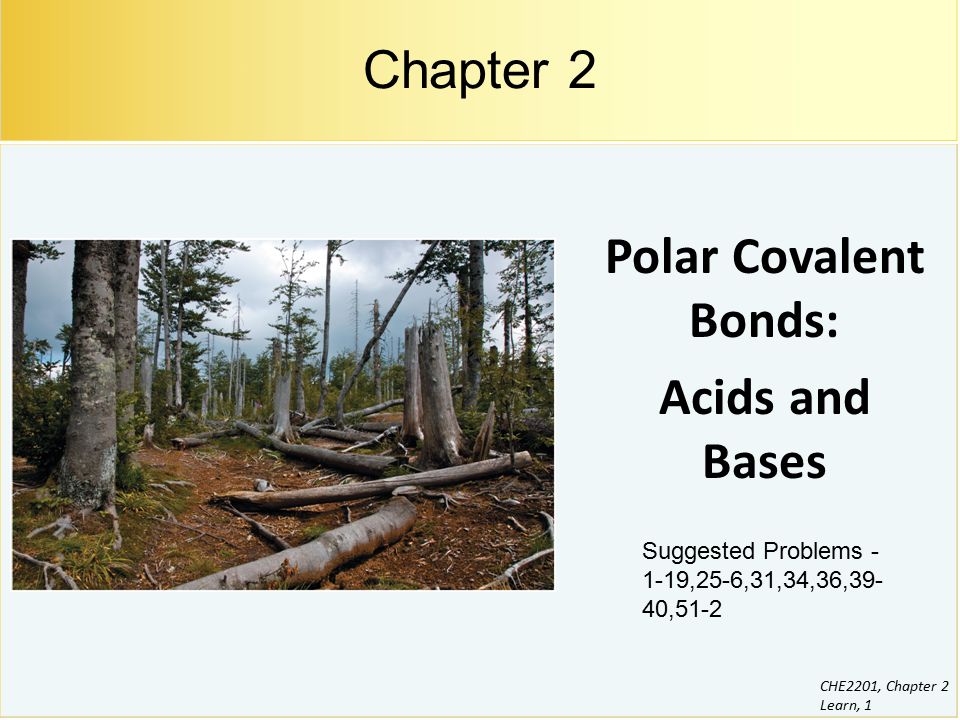 Chapter 2

Polar Covalent Bonds:

Acids and Bases

Suggested Problems - 1-19,25-6,31,34,36,39-40,51-2

CHE2201, Chapter 2 Learn, 1